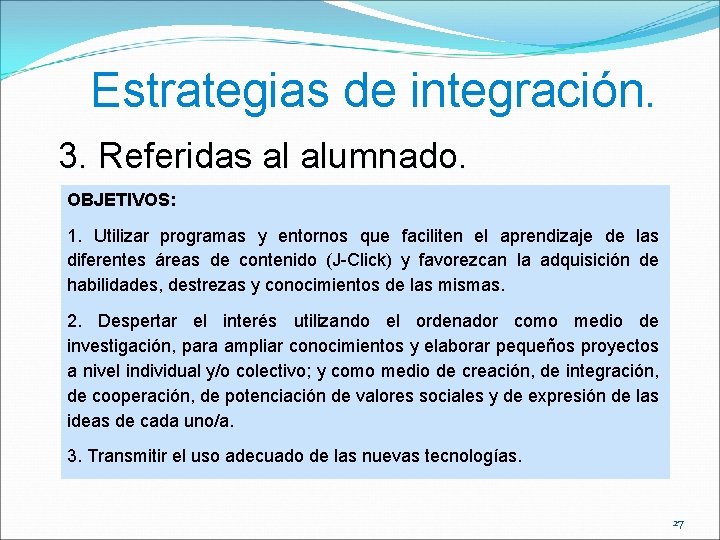 Estrategias de integración.

3. Referidas al alumnado.

OBJETIVOS:

1. Utilizar programas y entornos que faciliten el aprendizaje de las diferentes áreas de contenido (J-Click) y favorezcan la adquisición de habilidades, destrezas y conocimientos de las mismas.

2. Despertar el interés utilizando el ordenador como medio de investigación, para ampliar conocimientos y elaborar pequeños proyectos a nivel individual y/o colectivo; y como medio de creación, de integración, de cooperación, de potenciación de valores sociales y de expresión de las ideas de cada uno/a.

3. Transmitir el uso adecuado de las nuevas tecnologías.

27